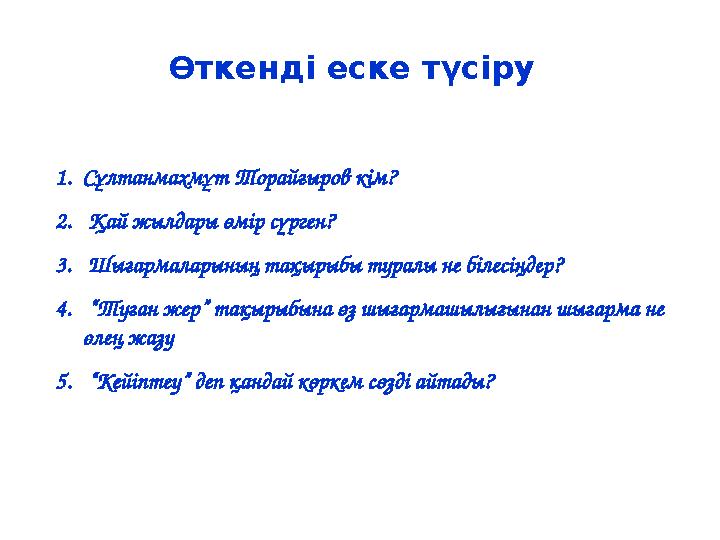 Өткенді еске түсіру

1. Сұлтанмахмұт Торайғыров кім?

2. Қай жылдары өмір сүрген?

3. Шығармаларының тақырыбы туралы не білесіңдер?

4. "Туған жер" тақырыбына өз шығармашылығынан шығарма не өлең жазу

5. "Кейіптеу" деп қандай көркем сөзді айтады?